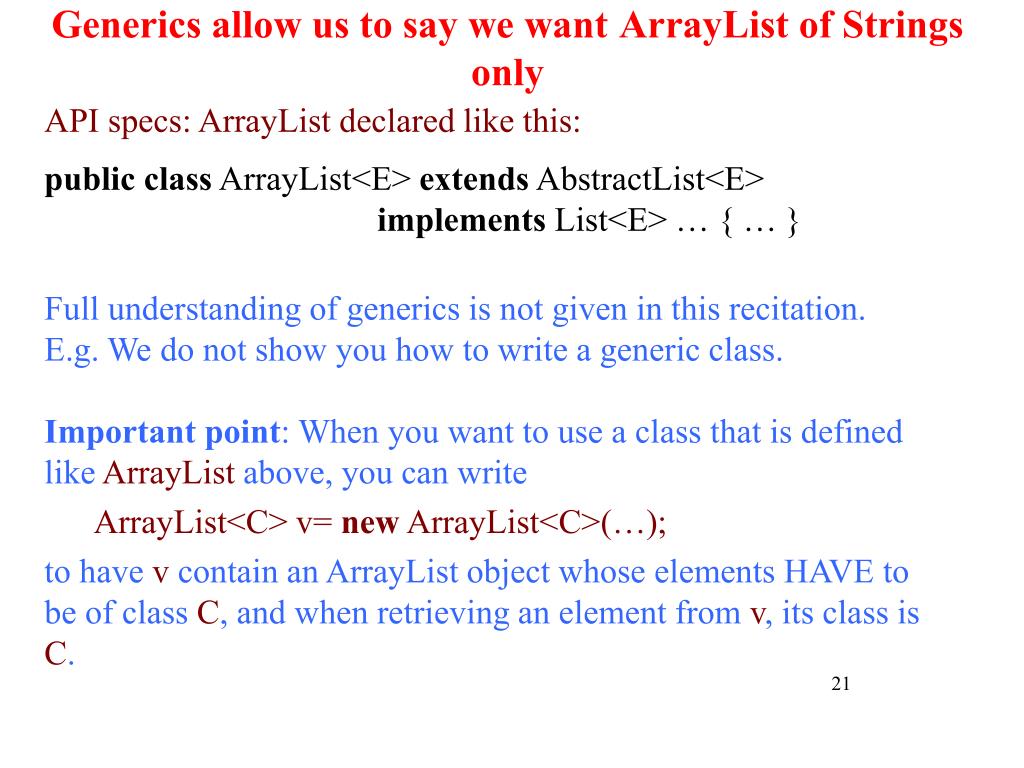 Generics allow us to say we want ArrayList of Strings only

API specs: ArrayList declared like this:

public class ArrayList<E> extends AbstractList<E>
implements List<E> … { … }

Full understanding of generics is not given in this recitation. E.g. We do not show you how to write a generic class.

Important point: When you want to use a class that is defined like ArrayList above, you can write

ArrayList<C> v= new ArrayList<C>(…);

to have v contain an ArrayList object whose elements HAVE to be of class C, and when retrieving an element from v, its class is C.

21